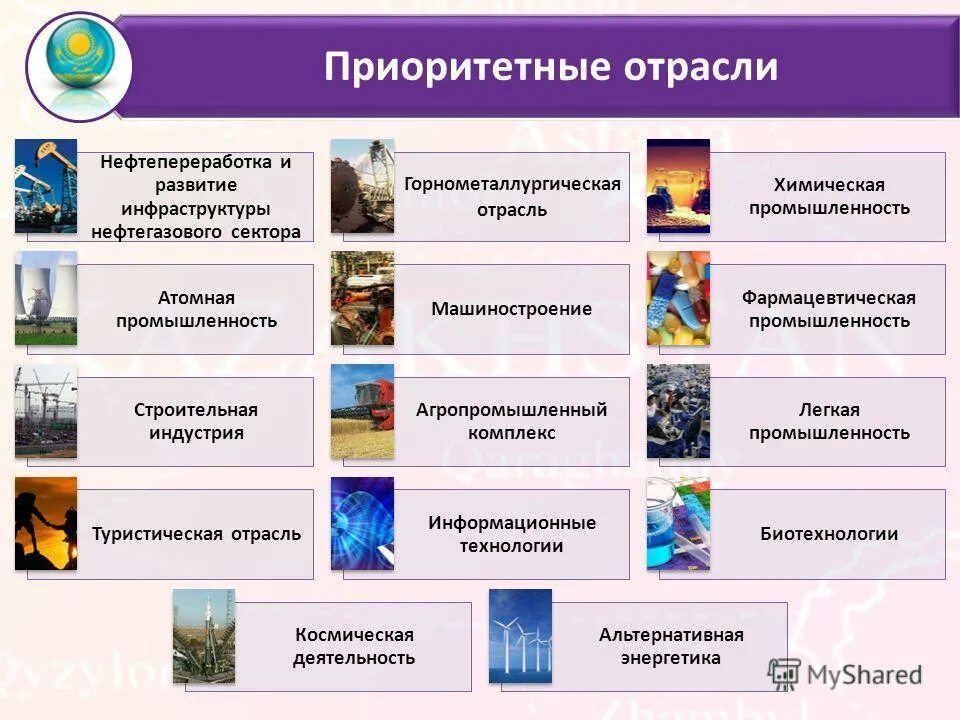 Приоритетные отрасли

Нефтепереработка и развитие инфраструктуры нефтегазового сектора

Горнометаллургическая отрасль

Химическая промышленность

Атомная промышленность

Машиностроение

Фармацевтическая промышленность

Строительная индустрия

Агропромышленный комплекс

Легкая промышленность

Туристическая отрасль

Информационные технологии

Биотехнологии

Космическая деятельность

Альтернативная энергетика

MyShared